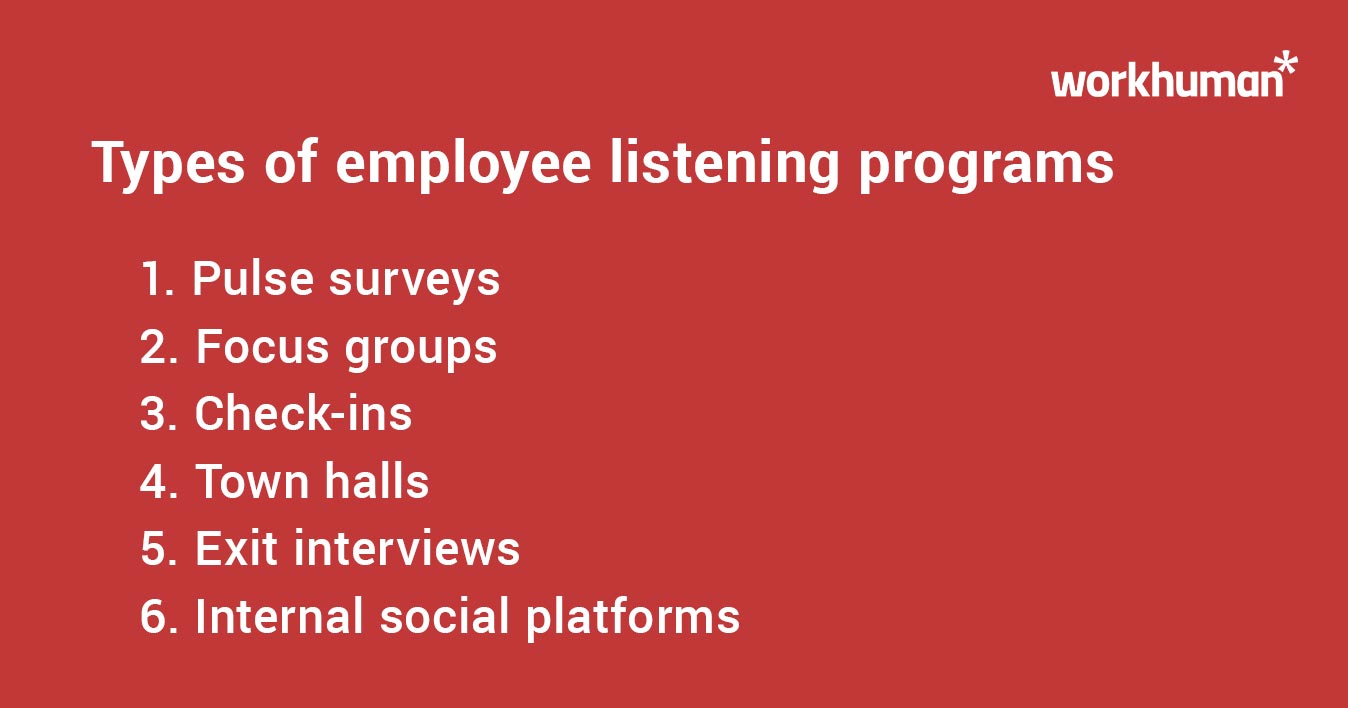 workhuman*

Types of employee listening programs

1. Pulse surveys
2. Focus groups
3. Check-ins
4. Town halls
5. Exit interviews
6. Internal social platforms